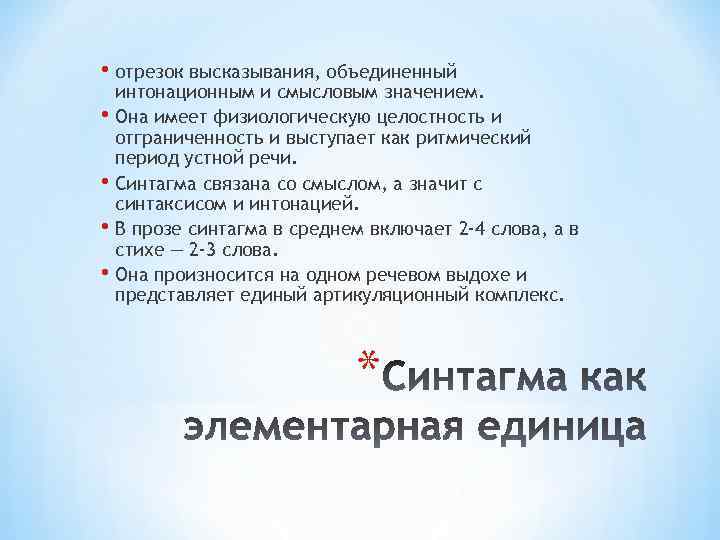 • отрезок высказывания, объединенный интонационным и смысловым значением.
• Она имеет физиологическую целостность и отграниченность и выступает как ритмический период устной речи.
• Синтагма связана со смыслом, а значит с синтаксисом и интонацией.
• В прозе синтагма в среднем включает 2-4 слова, а в стихе — 2-3 слова.
• Она произносится на одном речевом выдохе и представляет единый артикуляционный комплекс.

*Синтагма как элементарная единица